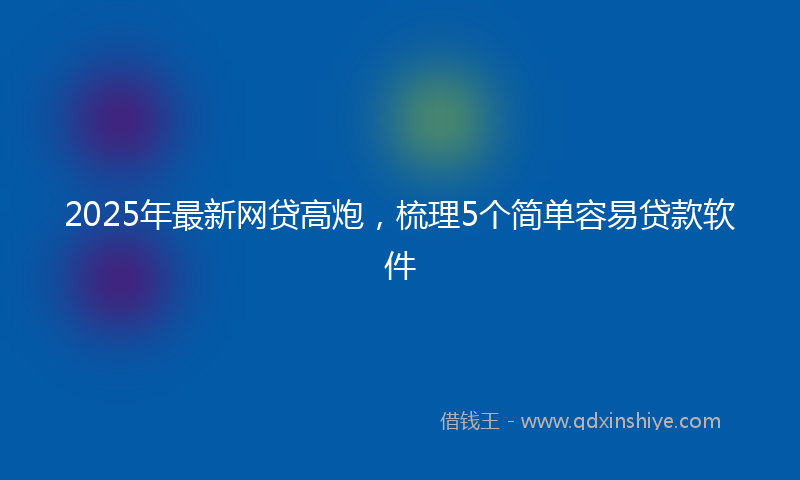 2025年最新网贷高炮，梳理5个简单容易贷款软件

借钱王 - www.qdxinshiye.com